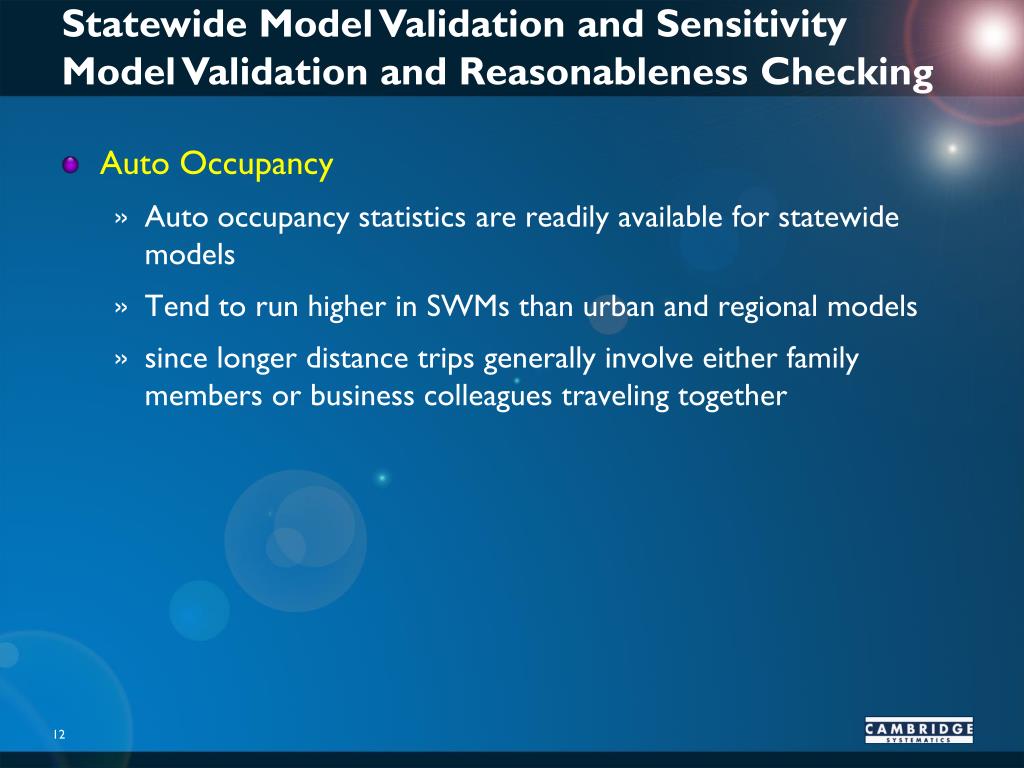 Statewide Model Validation and Sensitivity
Model Validation and Reasonableness Checking

Auto Occupancy

» Auto occupancy statistics are readily available for statewide models

» Tend to run higher in SWMs than urban and regional models

» since longer distance trips generally involve either family members or business colleagues traveling together

12

CAMBRIDGE
SYSTEMATICS